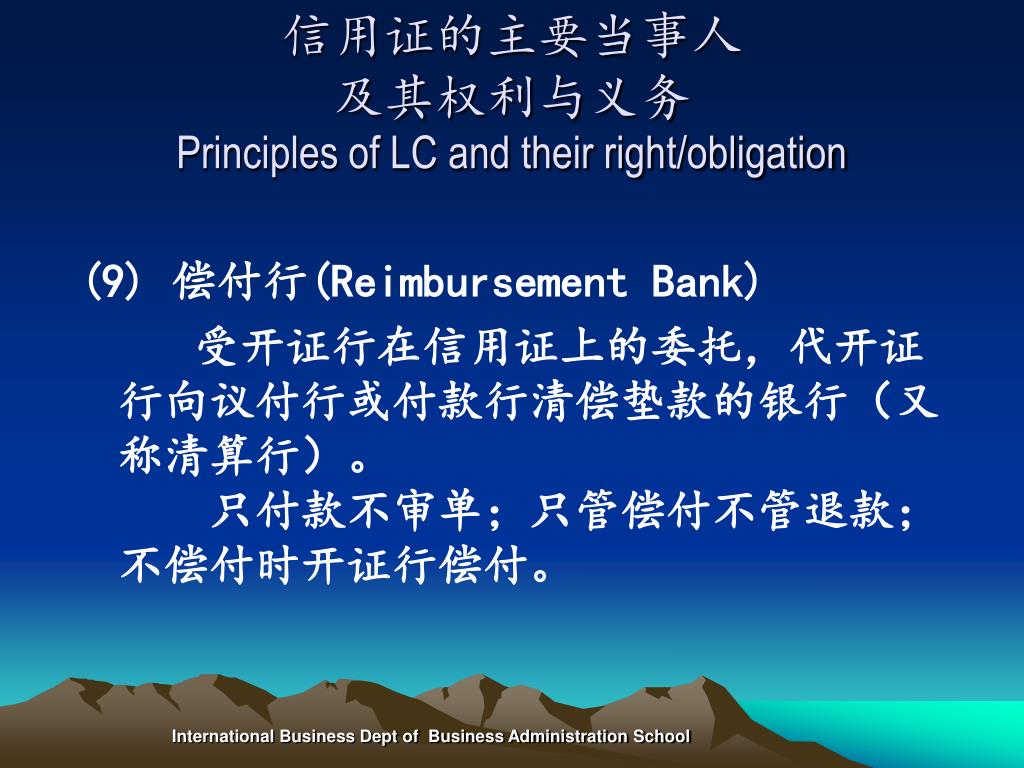 信用证的主要当事人
及其权利与义务
Principles of LC and their right/obligation

(9) 偿付行(Reimbursement Bank)

受开证行在信用证上的委托，代开证行向议付行或付款行清偿垫款的银行（又称清算行）。

只付款不审单；只管偿付不管退款；不偿付时开证行偿付。

International Business Dept of Business Administration School